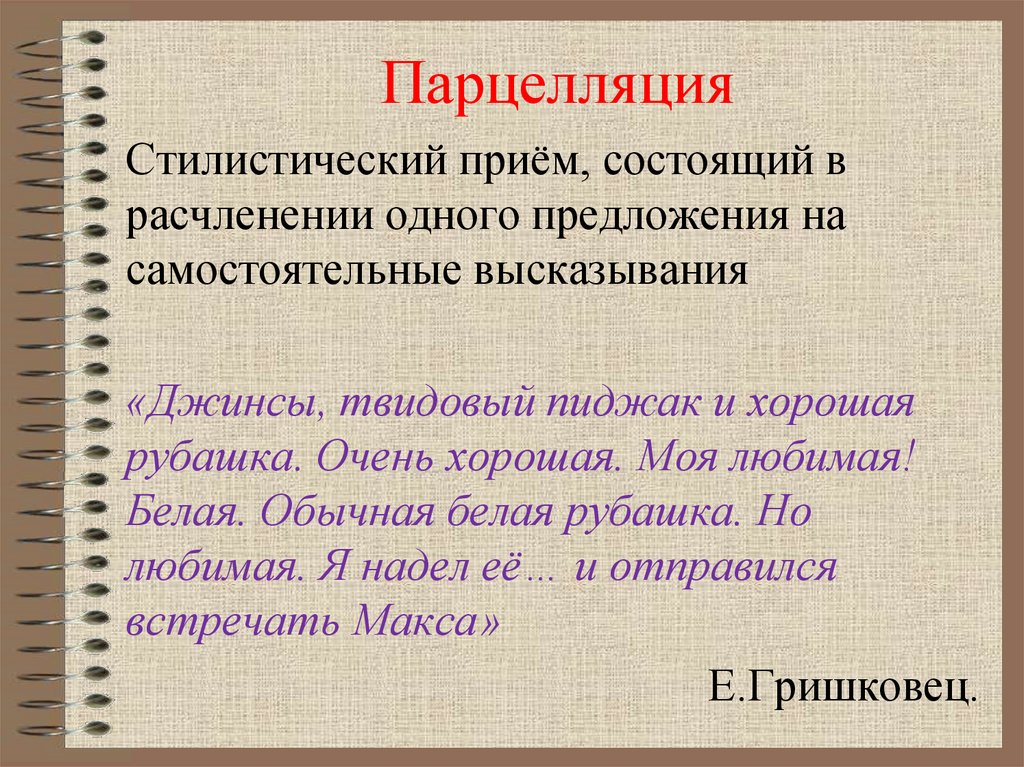 Парцелляция

Стилистический приём, состоящий в расчленении одного предложения на самостоятельные высказывания

«Джинсы, твидовый пиджак и хорошая рубашка. Очень хорошая. Моя любимая! Белая. Обычная белая рубашка. Но любимая. Я надел её… и отправился встречать Макса»

Е.Гришковец.